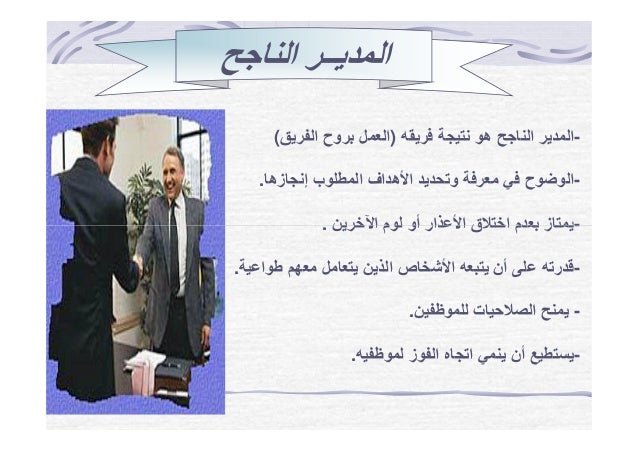 المديـر الناجح

-المدير الناجح هو نتيجة فريقه (العمل بروح الفريق)

-الوضوح في معرفة وتحديد الأهداف المطلوب إنجازها.

-يمتاز بعدم اختلاق الأعذار أو لوم الآخرين .

-قدرته على أن يتبعه الأشخاص الذين يتعامل معهم طواعية.

- يمنح الصلاحيات للموظفين.

-يستطيع أن ينمي اتجاه الفوز لموظفيه.